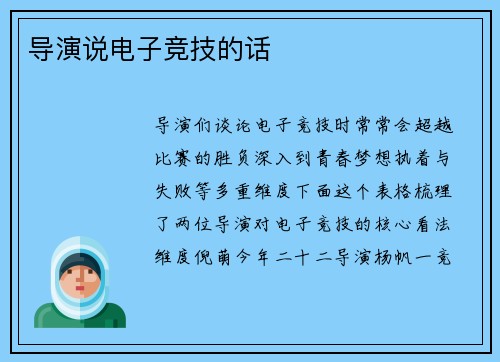 导演说电子竞技的话

导演们谈论电子竞技时常常会超越比赛的胜负深入到青春梦想执着与失败等多重维度下面这个表格梳理了两位导演对电子竞技的核心看法维度倪萌今年二十二导演杨帆一竞